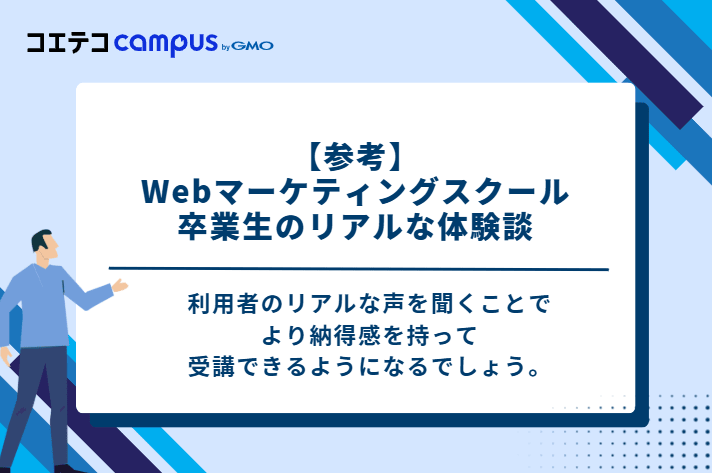 コエテコ campus by GMO

【参考】
Webマーケティングスクール
卒業生のリアルな体験談

利用者のリアルな声を聞くことで
より納得感を持って
受講できるようになるでしょう。